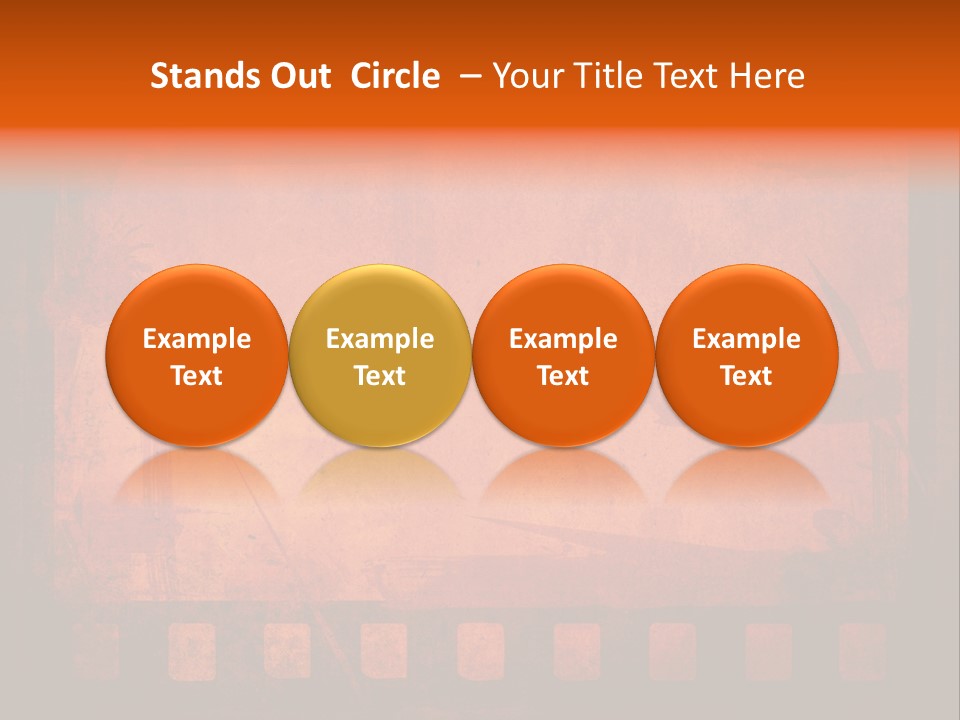 Stands Out Circle – Your Title Text Here

Example Text

Example Text

Example Text

Example Text